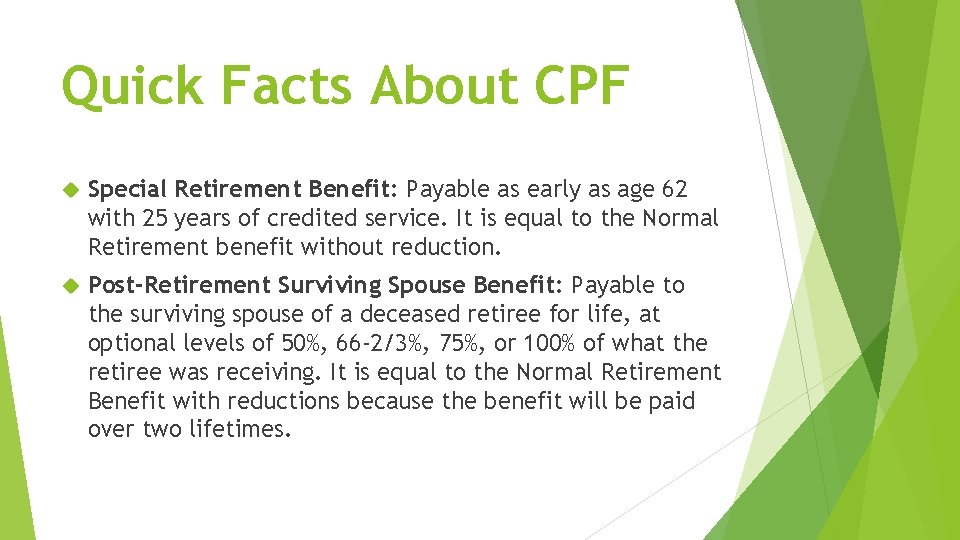 Quick Facts About CPF

Special Retirement Benefit: Payable as early as age 62 with 25 years of credited service. It is equal to the Normal Retirement benefit without reduction.

Post-Retirement Surviving Spouse Benefit: Payable to the surviving spouse of a deceased retiree for life, at optional levels of 50%, 66-2/3%, 75%, or 100% of what the retiree was receiving. It is equal to the Normal Retirement Benefit with reductions because the benefit will be paid over two lifetimes.